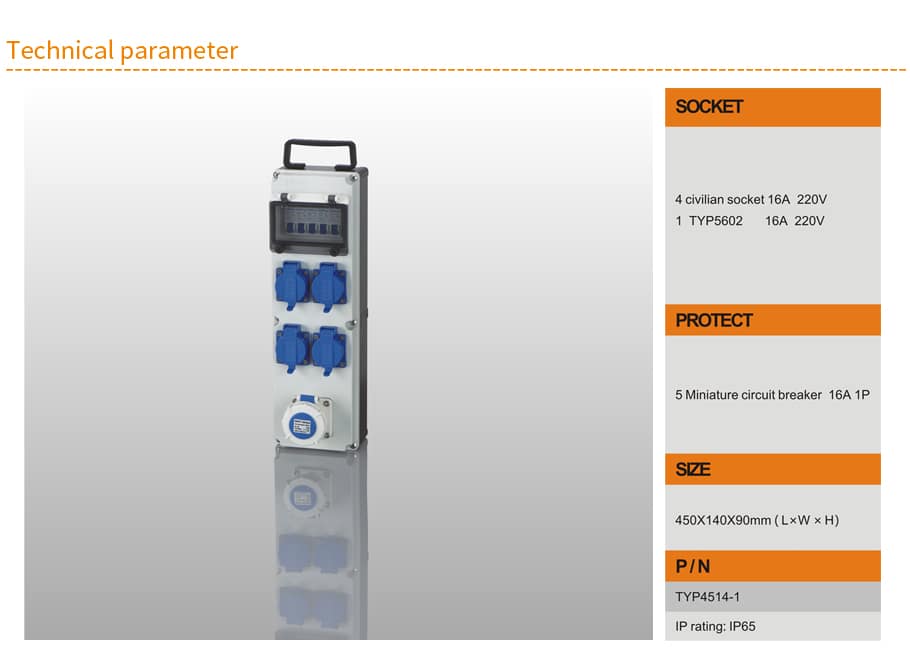 Technical parameter

SOCKET

4 civilian socket 16A 220V
1 TYP5602 16A 220V

PROTECT

5 Miniature circuit breaker 16A 1P

SIZE

450X140X90mm ( L×W × H)

P / N

TYP4514-1

IP rating: IP65